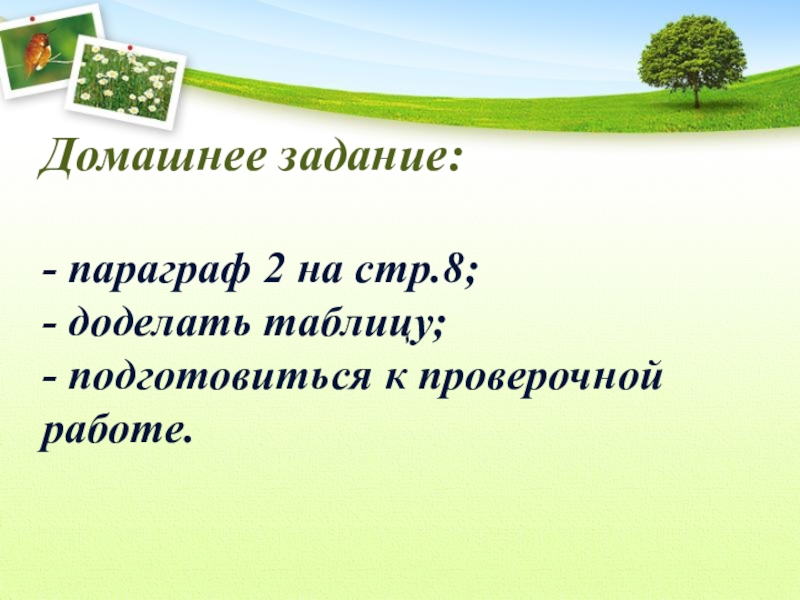 Домашнее задание:

- параграф 2 на стр.8;
- доделать таблицу;
- подготовиться к проверочной работе.